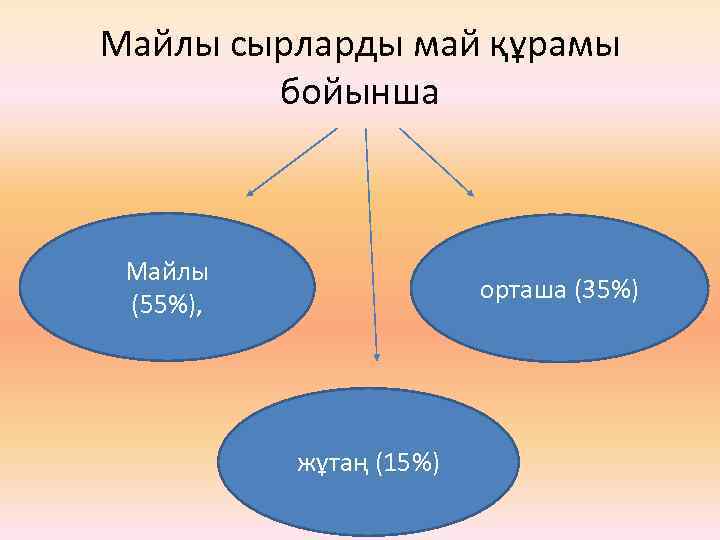 Майлы сырларды май құрамы бойынша

Майлы (55%),

орташа (35%)

жұтаң (15%)